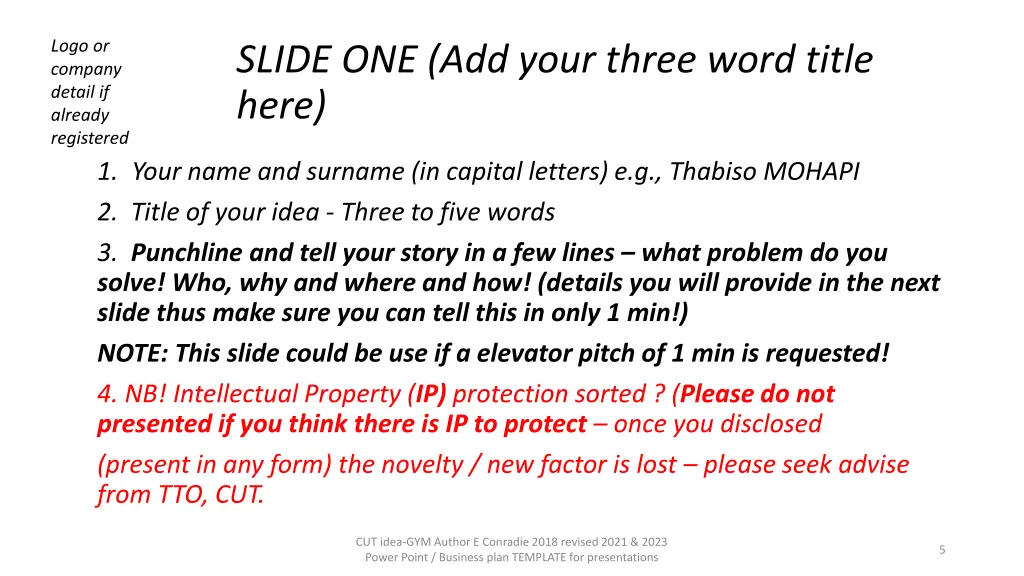 Logo or company detail if already registered

SLIDE ONE (Add your three word title here)

1. Your name and surname (in capital letters) e.g., Thabiso MOHAPI

2. Title of your idea - Three to five words

3. Punchline and tell your story in a few lines – what problem do you solve! Who, why and where and how! (details you will provide in the next slide thus make sure you can tell this in only 1 min!)

NOTE: This slide could be use if a elevator pitch of 1 min is requested!

4. NB! Intellectual Property (IP) protection sorted ? (Please do not presented if you think there is IP to protect – once you disclosed

(present in any form) the novelty / new factor is lost – please seek advise from TTO, CUT.

CUT idea-GYM Author E Conradie 2018 revised 2021 & 2023
Power Point / Business plan TEMPLATE for presentations

5